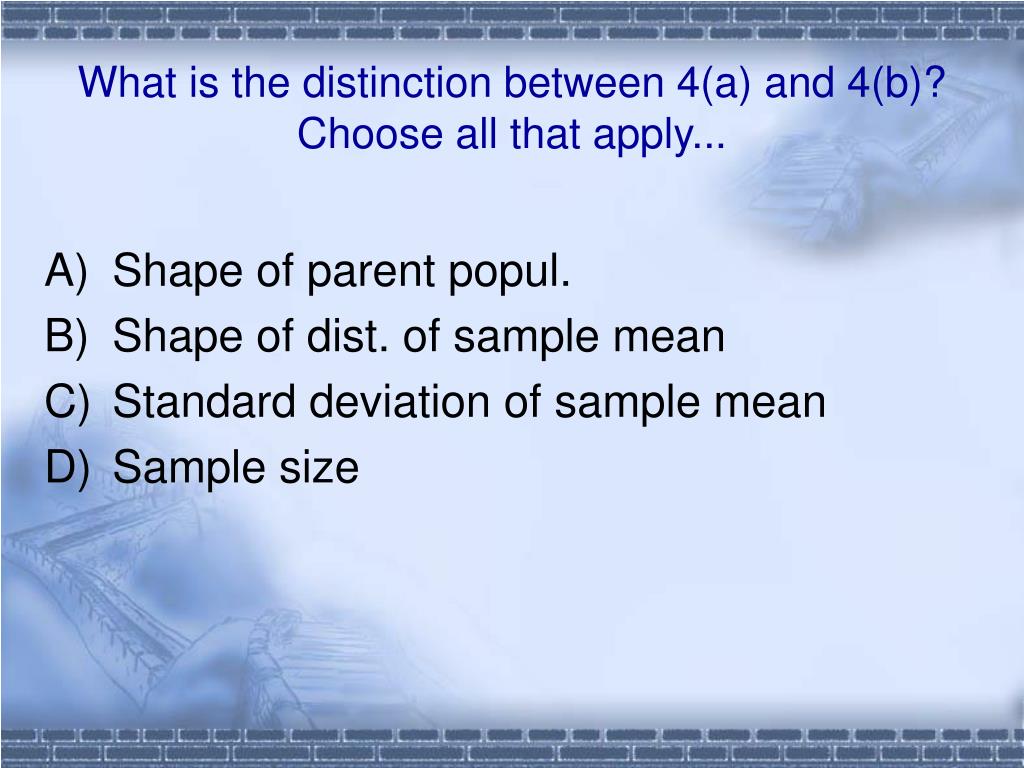 What is the distinction between 4(a) and 4(b)? Choose all that apply...

A) Shape of parent popul.
B) Shape of dist. of sample mean
C) Standard deviation of sample mean
D) Sample size